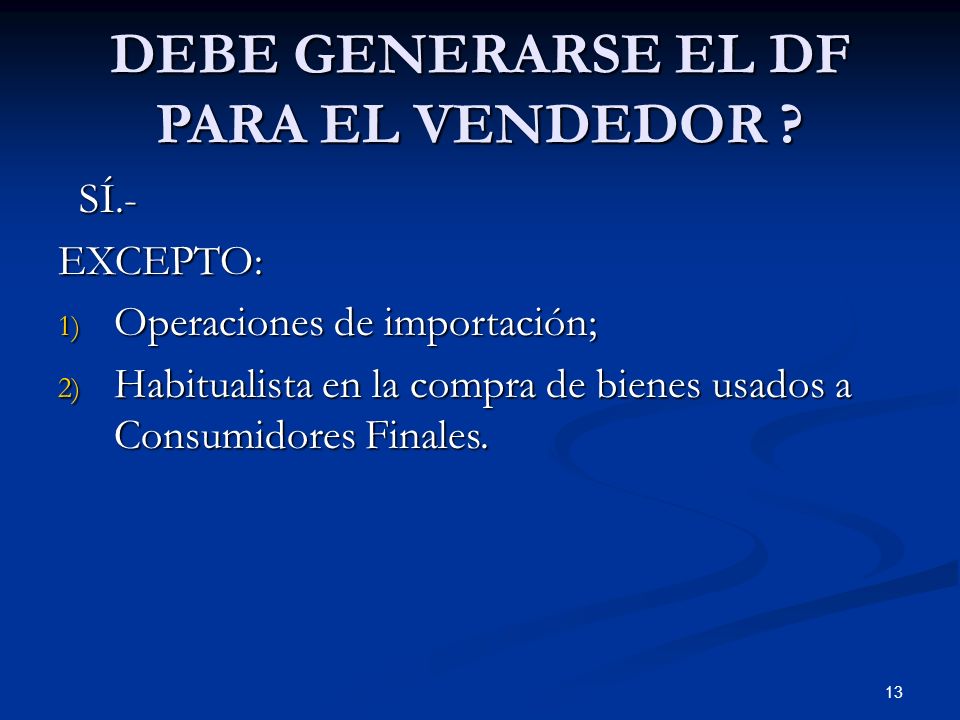 DEBE GENERARSE EL DF PARA EL VENDEDOR ?

SÍ.-

EXCEPTO:

1) Operaciones de importación;

2) Habitualista en la compra de bienes usados a Consumidores Finales.

13